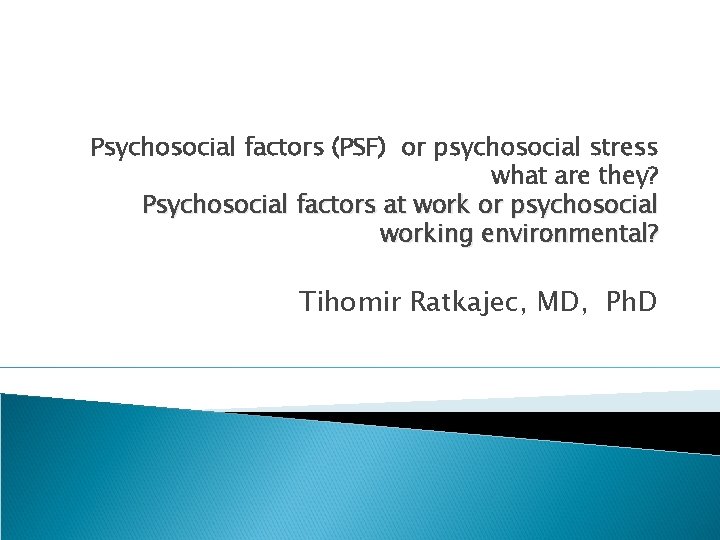 Psychosocial factors (PSF) or psychosocial stress what are they?
Psychosocial factors at work or psychosocial working environmental?

Tihomir Ratkajec, MD, PhD